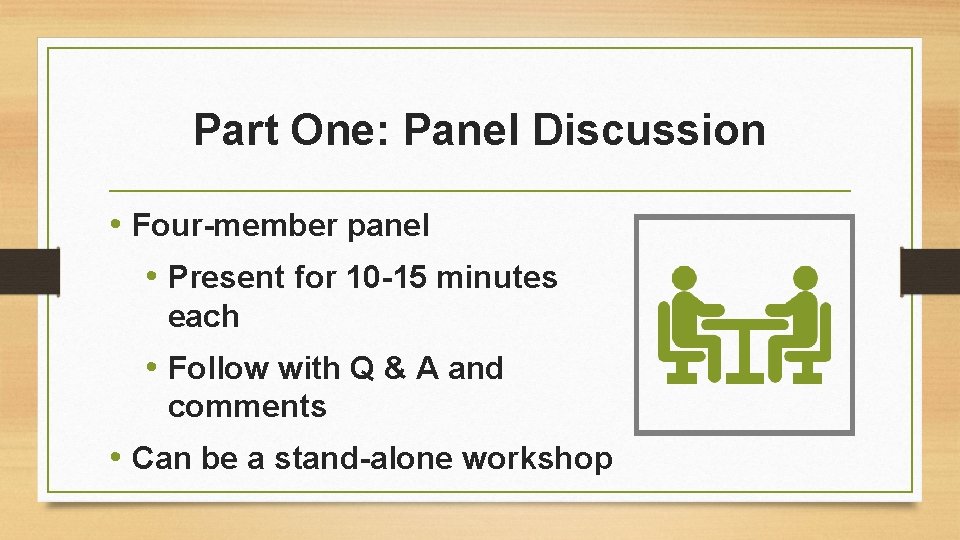 Part One: Panel Discussion

• Four-member panel
  • Present for 10-15 minutes each
  • Follow with Q & A and comments
• Can be a stand-alone workshop